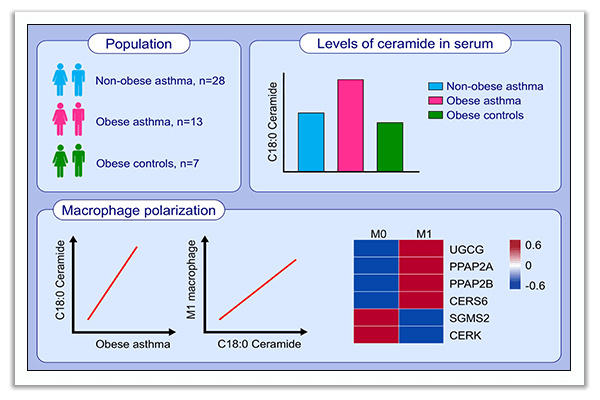 Population

Non-obese asthma, n=28

Obese asthma, n=13

Obese controls, n=7

Levels of ceramide in serum

C18:0 Ceramide

Non-obese asthma
Obese asthma
Obese controls

Macrophage polarization

C18:0 Ceramide
Obese asthma

M1 macrophage
C18:0 Ceramide

M0 M1
UGCG
PPAP2A
PPAP2B
CERS6
SGMS2
CERK

0.6
0
-0.6